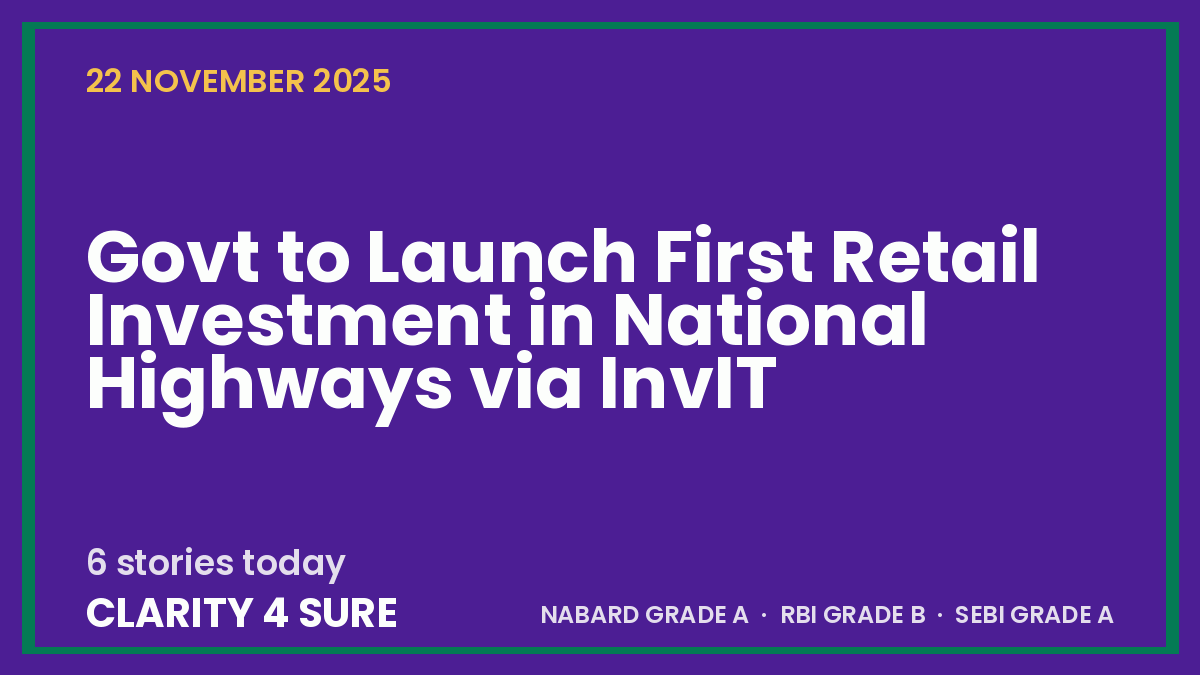 22 NOVEMBER 2025

Govt to Launch First Retail Investment in National Highways via InvIT

6 stories today

CLARITY 4 SURE

NABARD GRADE A · RBI GRADE B · SEBI GRADE A